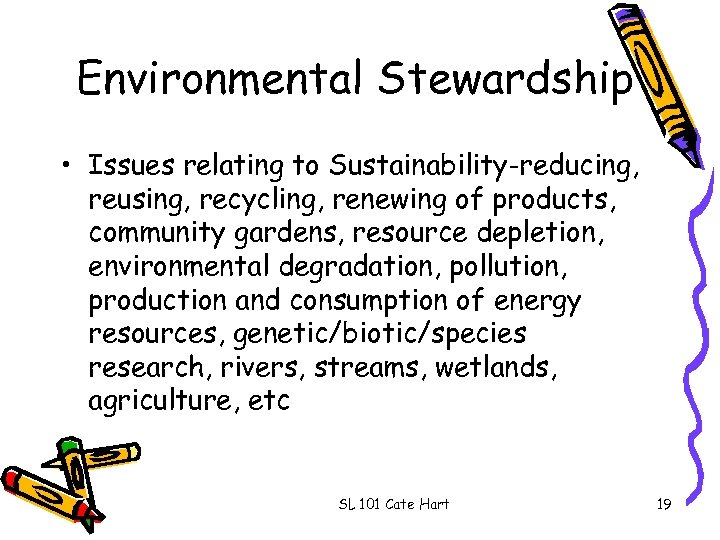 Environmental Stewardship

• Issues relating to Sustainability-reducing, reusing, recycling, renewing of products, community gardens, resource depletion, environmental degradation, pollution, production and consumption of energy resources, genetic/biotic/species research, rivers, streams, wetlands, agriculture, etc

SL 101 Cate Hart

19